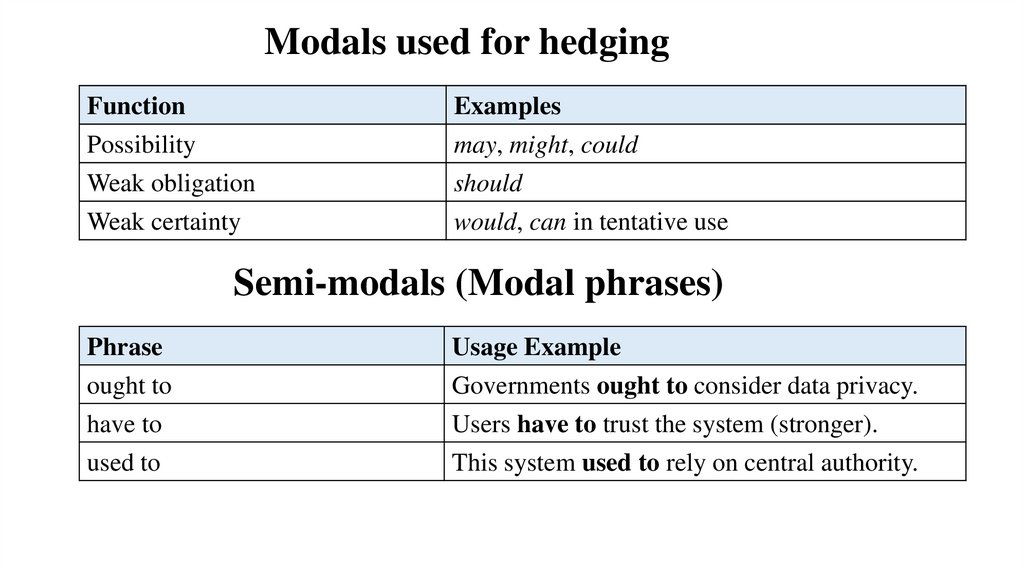 Modals used for hedging

| Function | Examples |
|---|---|
| Possibility | may, might, could |
| Weak obligation | should |
| Weak certainty | would, can in tentative use |

Semi-modals (Modal phrases)

| Phrase | Usage Example |
|---|---|
| ought to | Governments ought to consider data privacy. |
| have to | Users have to trust the system (stronger). |
| used to | This system used to rely on central authority. |